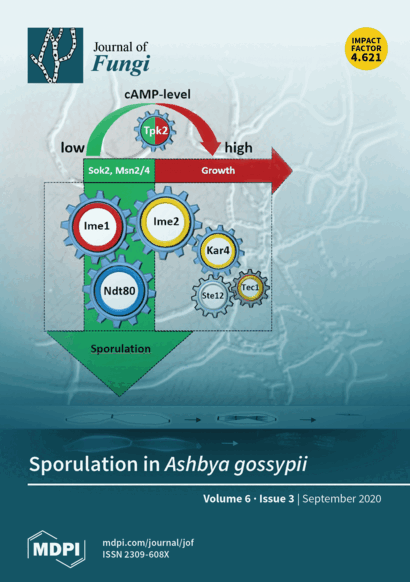 Journal of
Fungi

IMPACT FACTOR
4.621

cAMP-level

Tpk2

low

high

Sok2, Msn2/4

Growth

Ime1

Ime2

Kar4

Ndt80

Ste12

Tec1

Sporulation

Sporulation in Ashbya gossypii

Volume 6 · Issue 3 | September 2020

MDPI

mdpi.com/journal/jof
ISSN 2309-608X